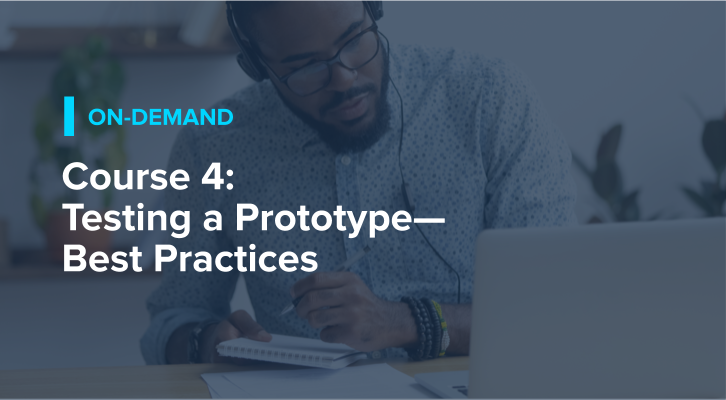 ON-DEMAND

Course 4:
Testing a Prototype—
Best Practices